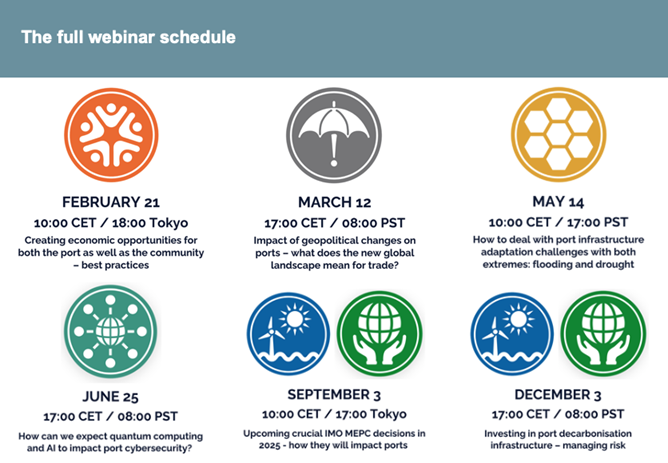 The full webinar schedule

FEBRUARY 21
10:00 CET / 18:00 Tokyo
Creating economic opportunities for both the port as well as the community – best practices

MARCH 12
17:00 CET / 08:00 PST
Impact of geopolitical changes on ports – what does the new global landscape mean for trade?

MAY 14
10:00 CET / 17:00 PST
How to deal with port infrastructure adaptation challenges with both extremes: flooding and drought

JUNE 25
17:00 CET / 08:00 PST
How can we expect quantum computing and AI to impact port cybersecurity?

SEPTEMBER 3
10:00 CET / 17:00 Tokyo
Upcoming crucial IMO MEPC decisions in 2025 - how they will impact ports

DECEMBER 3
17:00 CET / 08:00 PST
Investing in port decarbonisation infrastructure – managing risk